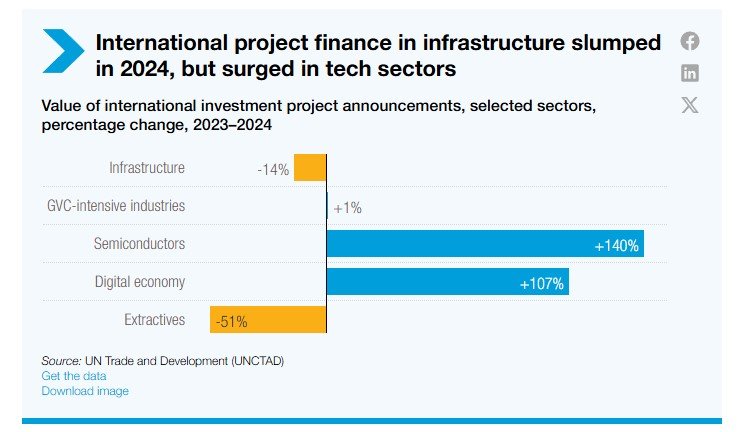 International project finance in infrastructure slumped in 2024, but surged in tech sectors

Value of international investment project announcements, selected sectors, percentage change, 2023–2024

Infrastructure -14%
GVC-intensive industries +1%
Semiconductors +140%
Digital economy +107%
Extractives -51%

Source: UN Trade and Development (UNCTAD)
Get the data
Download image